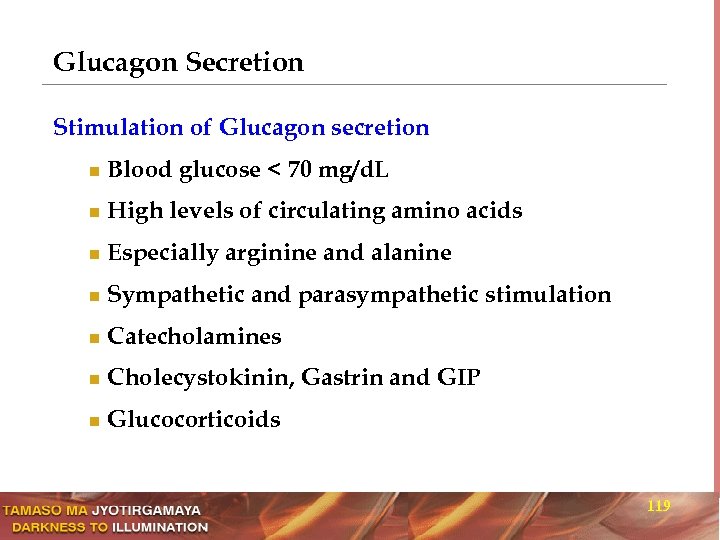 Glucagon Secretion

Stimulation of Glucagon secretion

- Blood glucose < 70 mg/dL
- High levels of circulating amino acids
- Especially arginine and alanine
- Sympathetic and parasympathetic stimulation
- Catecholamines
- Cholecystokinin, Gastrin and GIP
- Glucocorticoids

TAMASO MA JYOTIRGAMAYA
DARKNESS TO ILLUMINATION

119